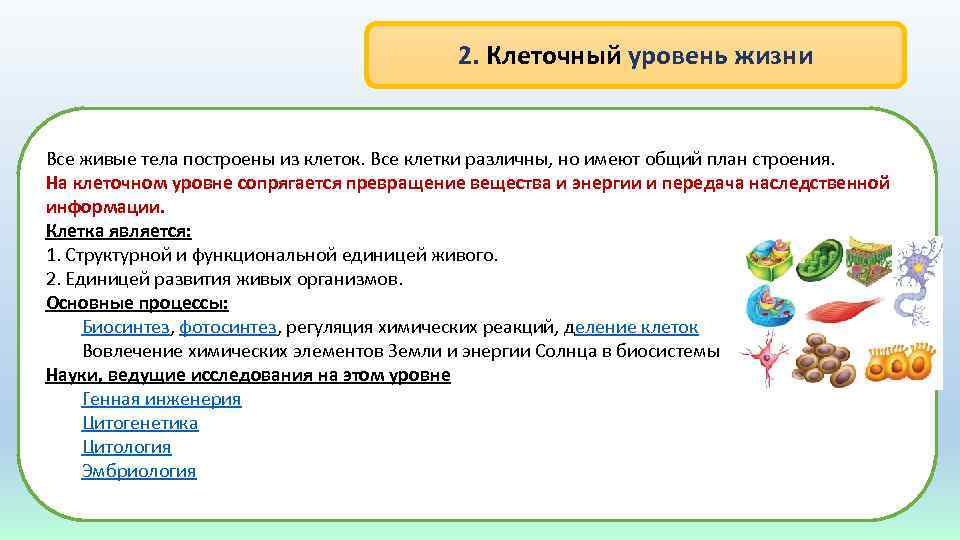 2. Клеточный уровень жизни

Все живые тела построены из клеток. Все клетки различны, но имеют общий план строения.
На клеточном уровне сопрягается превращение вещества и энергии и передача наследственной информации.
Клетка является:
1. Структурной и функциональной единицей живого.
2. Единицей развития живых организмов.
Основные процессы:
Биосинтез, фотосинтез, регуляция химических реакций, деление клеток
Вовлечение химических элементов Земли и энергии Солнца в биосистемы
Науки, ведущие исследования на этом уровне
Генная инженерия
Цитогенетика
Цитология
Эмбриология